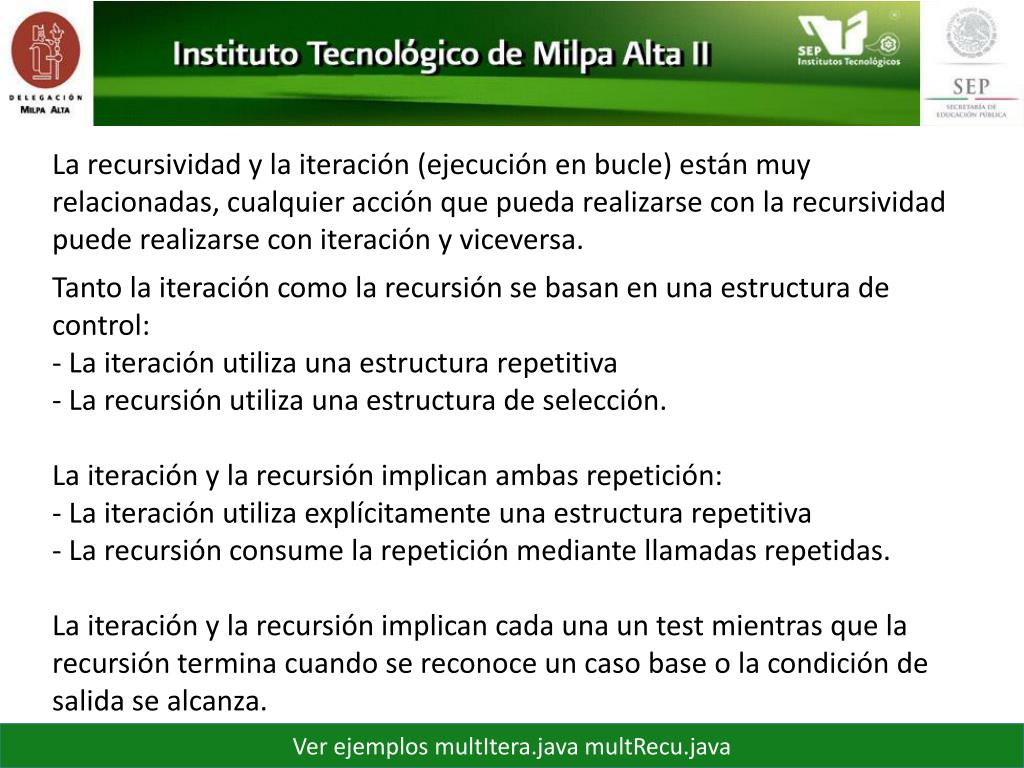 DELEGACIÓN
MILPA ALTA

Instituto Tecnológico de Milpa Alta II

SEP
Institutos Tecnológicos

SEP
SECRETARÍA DE EDUCACIÓN PÚBLICA

La recursividad y la iteración (ejecución en bucle) están muy relacionadas, cualquier acción que pueda realizarse con la recursividad puede realizarse con iteración y viceversa.

Tanto la iteración como la recursión se basan en una estructura de control:
- La iteración utiliza una estructura repetitiva
- La recursión utiliza una estructura de selección.

La iteración y la recursión implican ambas repetición:
- La iteración utiliza explícitamente una estructura repetitiva
- La recursión consume la repetición mediante llamadas repetidas.

La iteración y la recursión implican cada una un test mientras que la recursión termina cuando se reconoce un caso base o la condición de salida se alcanza.

Ver ejemplos multItera.java multRecu.java